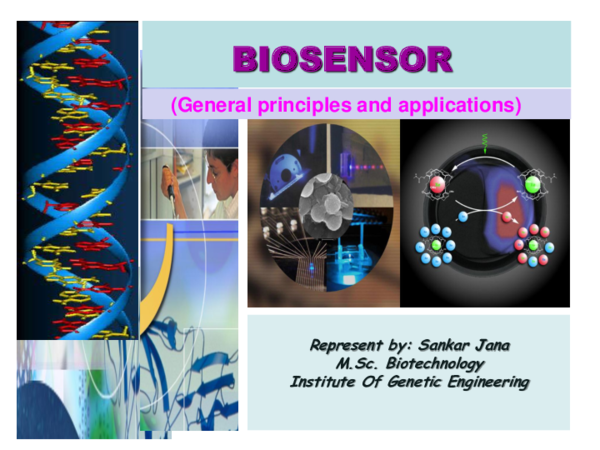 BIOSENSOR

(General principles and applications)

Represent by: Sankar Jana
M.Sc. Biotechnology
Institute Of Genetic Engineering